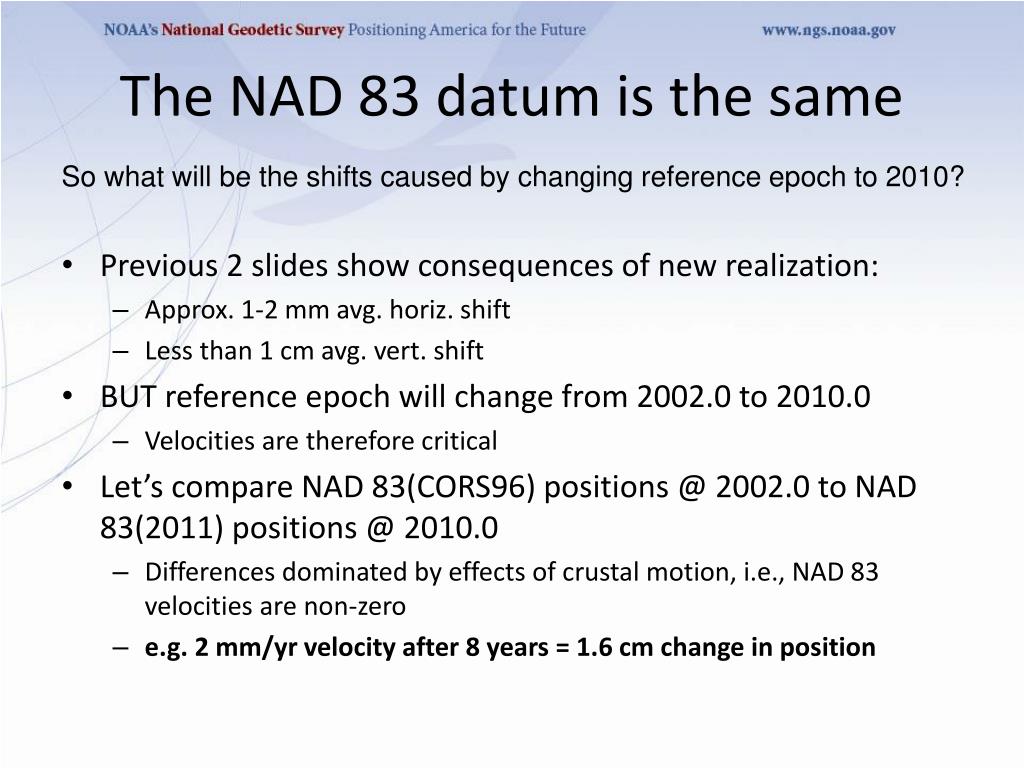 NOAA's National Geodetic Survey Positioning America for the Future www.ngs.noaa.gov

The NAD 83 datum is the same

So what will be the shifts caused by changing reference epoch to 2010?

• Previous 2 slides show consequences of new realization:
– Approx. 1-2 mm avg. horiz. shift
– Less than 1 cm avg. vert. shift
• BUT reference epoch will change from 2002.0 to 2010.0
– Velocities are therefore critical
• Let's compare NAD 83(CORS96) positions @ 2002.0 to NAD 83(2011) positions @ 2010.0
– Differences dominated by effects of crustal motion, i.e., NAD 83 velocities are non-zero
– e.g. 2 mm/yr velocity after 8 years = 1.6 cm change in position